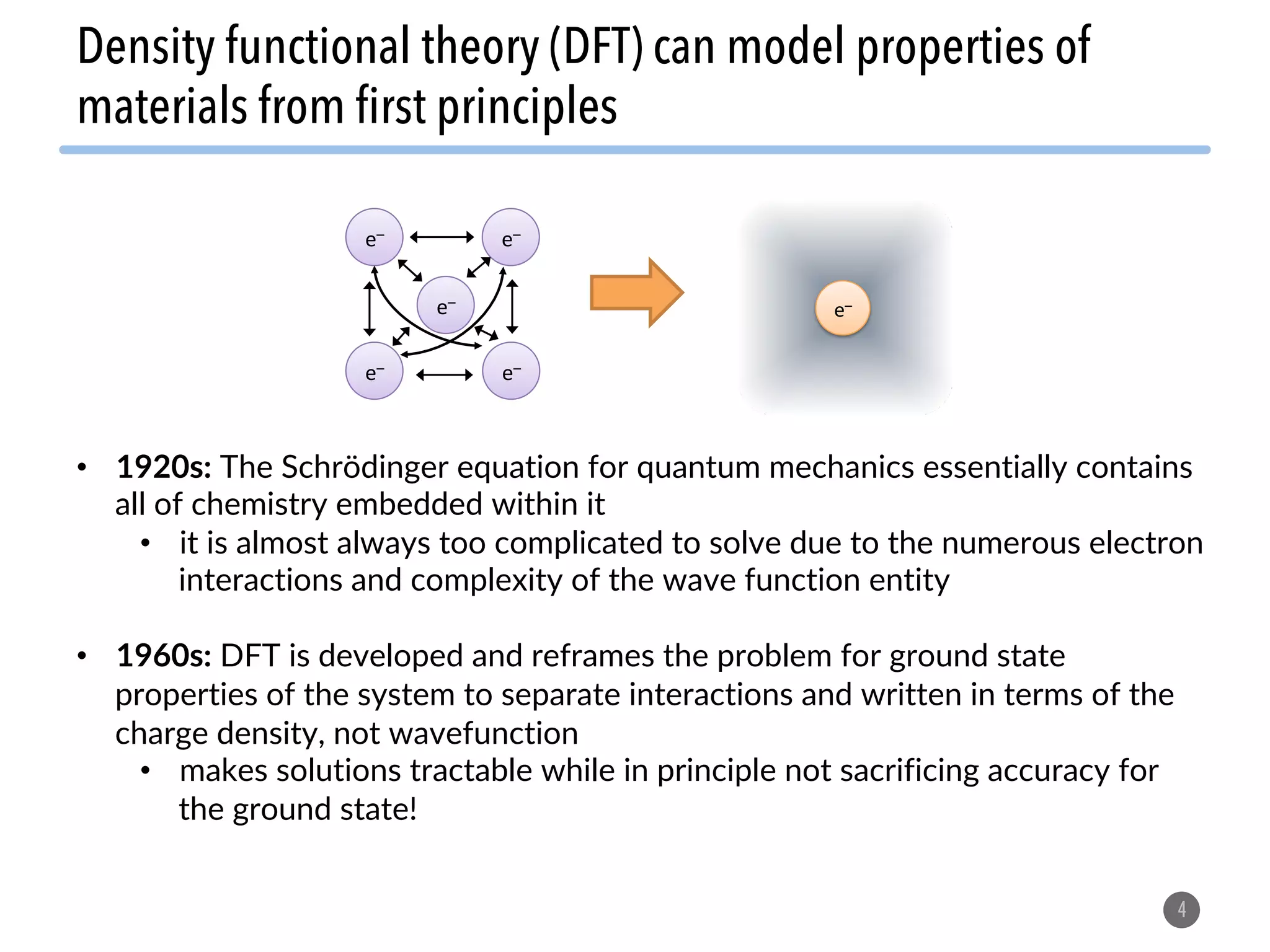 Density functional theory (DFT) can model properties of materials from first principles

$e^-$ $e^-$ $e^-$ $e^-$ $e^-$

$e^-$

• **1920s:** The Schrödinger equation for quantum mechanics essentially contains all of chemistry embedded within it
  • it is almost always too complicated to solve due to the numerous electron interactions and complexity of the wave function entity

• **1960s:** DFT is developed and reframes the problem for ground state properties of the system to separate interactions and written in terms of the charge density, not wavefunction
  • makes solutions tractable while in principle not sacrificing accuracy for the ground state!

4